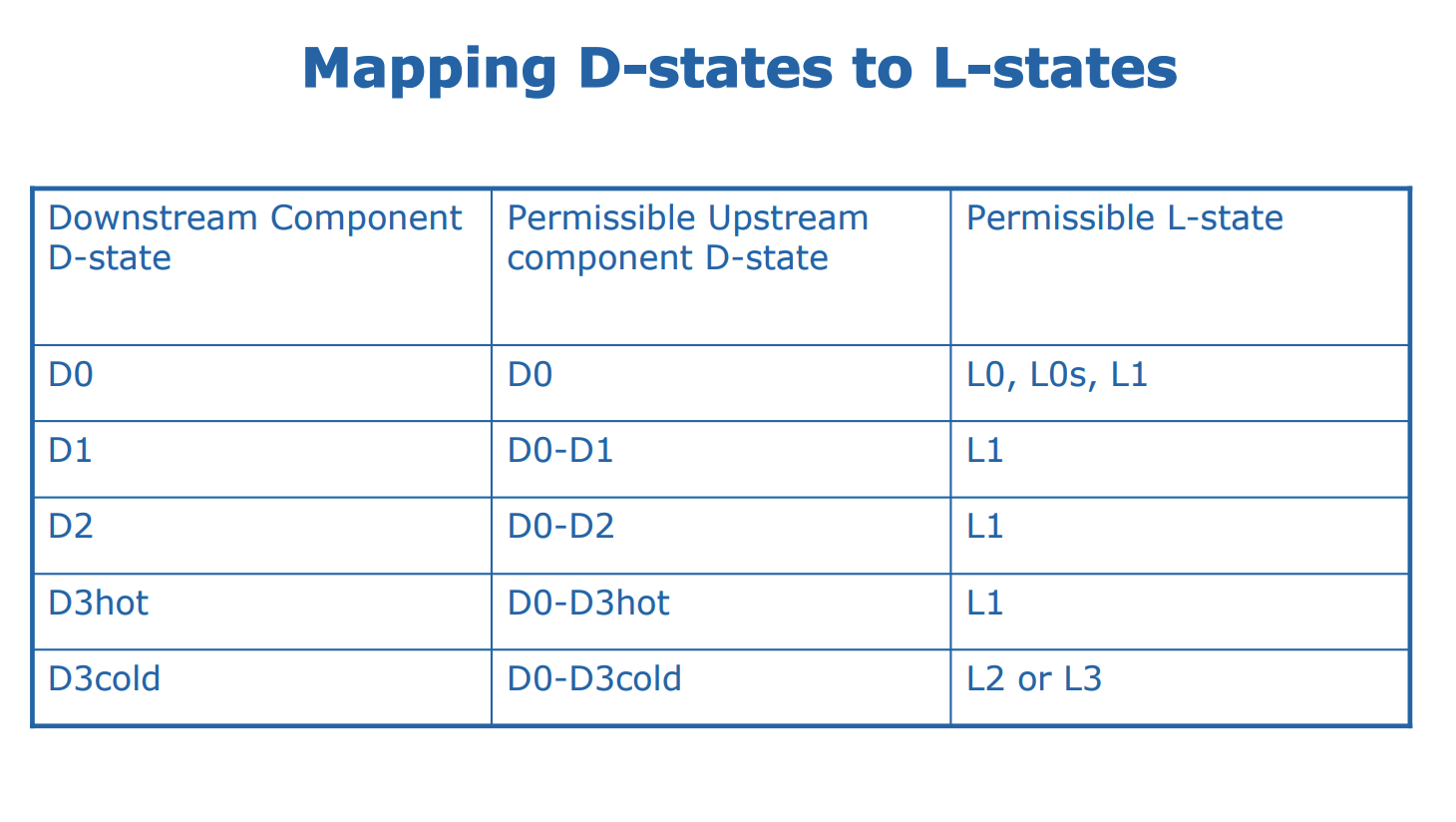 Mapping D-states to L-states

| Downstream Component D-state | Permissible Upstream component D-state | Permissible L-state |
|---|---|---|
| D0 | D0 | L0, L0s, L1 |
| D1 | D0-D1 | L1 |
| D2 | D0-D2 | L1 |
| D3hot | D0-D3hot | L1 |
| D3cold | D0-D3cold | L2 or L3 |